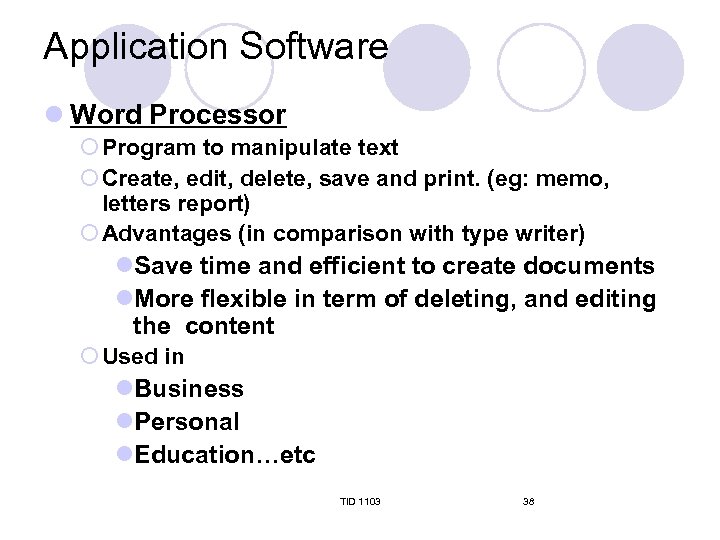 Application Software

Word Processor

Program to manipulate text

Create, edit, delete, save and print. (eg: memo, letters report)

Advantages (in comparison with type writer)

Save time and efficient to create documents

More flexible in term of deleting, and editing the content

Used in

Business

Personal

Education…etc

TID 1103

38